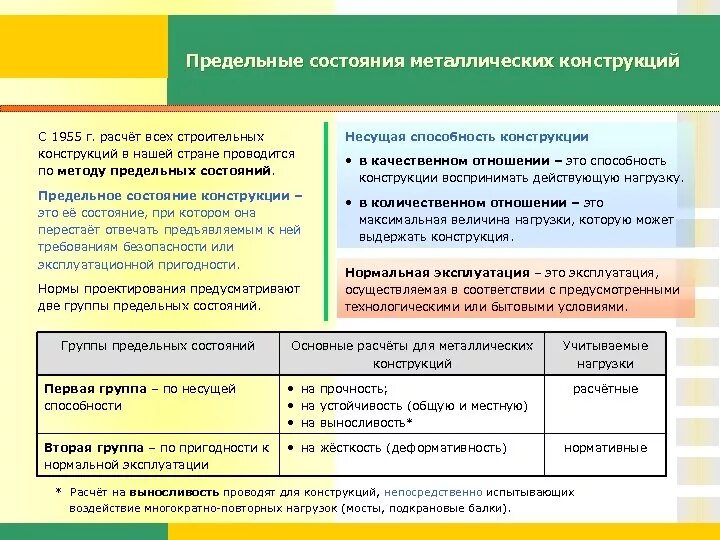 Предельные состояния металлических конструкций

С 1955 г. расчёт всех строительных конструкций в нашей стране проводится по методу предельных состояний.

Предельное состояние конструкции – это её состояние, при котором она перестаёт отвечать предъявляемым к ней требованиям безопасности или эксплуатационной пригодности.

Нормы проектирования предусматривают две группы предельных состояний.

Несущая способность конструкции

• в качественном отношении – это способность конструкции воспринимать действующую нагрузку.

• в количественном отношении – это максимальная величина нагрузки, которую может выдержать конструкция.

Нормальная эксплуатация – это эксплуатация, осуществляемая в соответствии с предусмотренными технологическими или бытовыми условиями.

| Группы предельных состояний | Основные расчёты для металлических конструкций | Учитываемые нагрузки |
|---|---|---|
| Первая группа – по несущей способности | • на прочность; • на устойчивость (общую и местную) • на выносливость* | расчётные |
| Вторая группа – по пригодности к нормальной эксплуатации | • на жёсткость (деформативность) | нормативные |

* Расчёт на выносливость проводят для конструкций, непосредственно испытывающих воздействие многократно-повторных нагрузок (мосты, подкрановые балки).